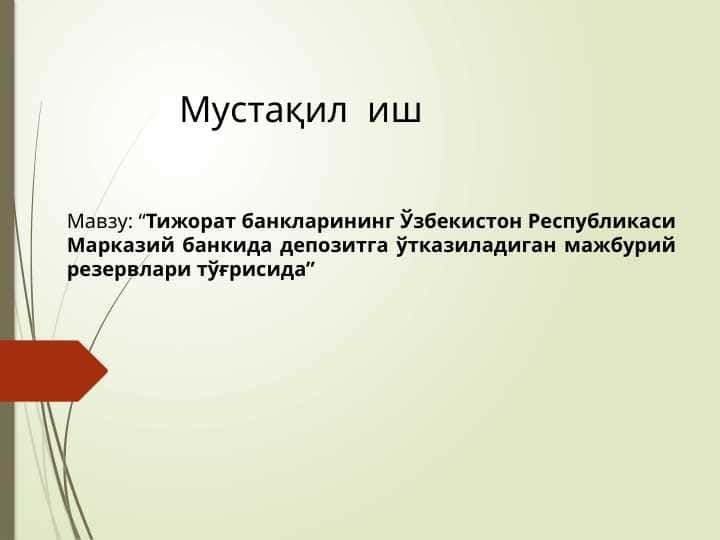 Мустақил иш

Мавзу: “Тижорат банкларининг Ўзбекистон Республикаси Марказий банкида депозитга ўтказиладиган мажбурий резервлари тўғрисида”